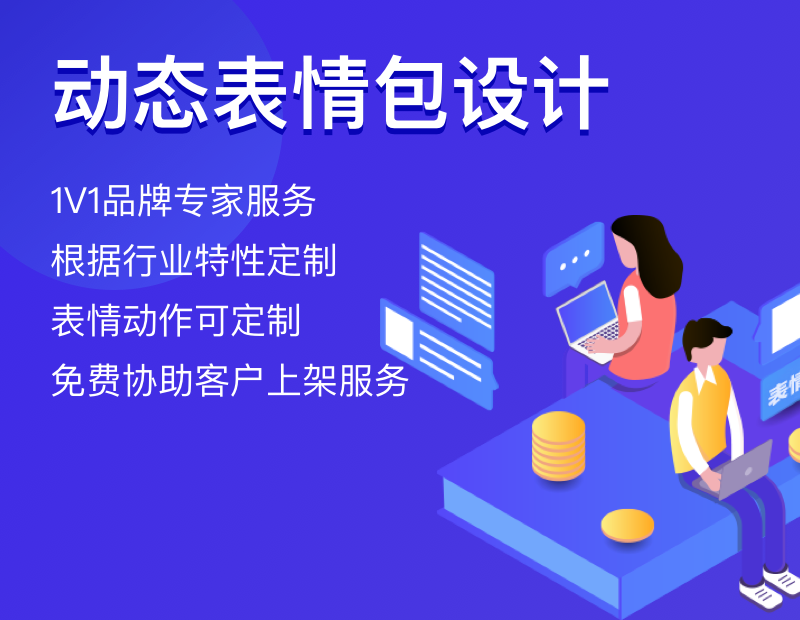 动态表情包设计

1V1品牌专家服务
根据行业特性定制
表情动作可定制
免费协助客户上架服务

表情